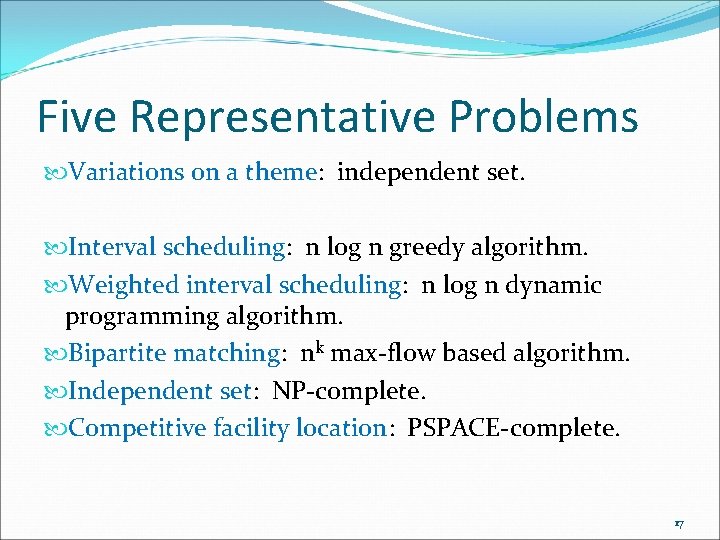 Five Representative Problems

Variations on a theme: independent set.

Interval scheduling: n log n greedy algorithm.

Weighted interval scheduling: n log n dynamic programming algorithm.

Bipartite matching: $n^k$ max-flow based algorithm.

Independent set: NP-complete.

Competitive facility location: PSPACE-complete.

17